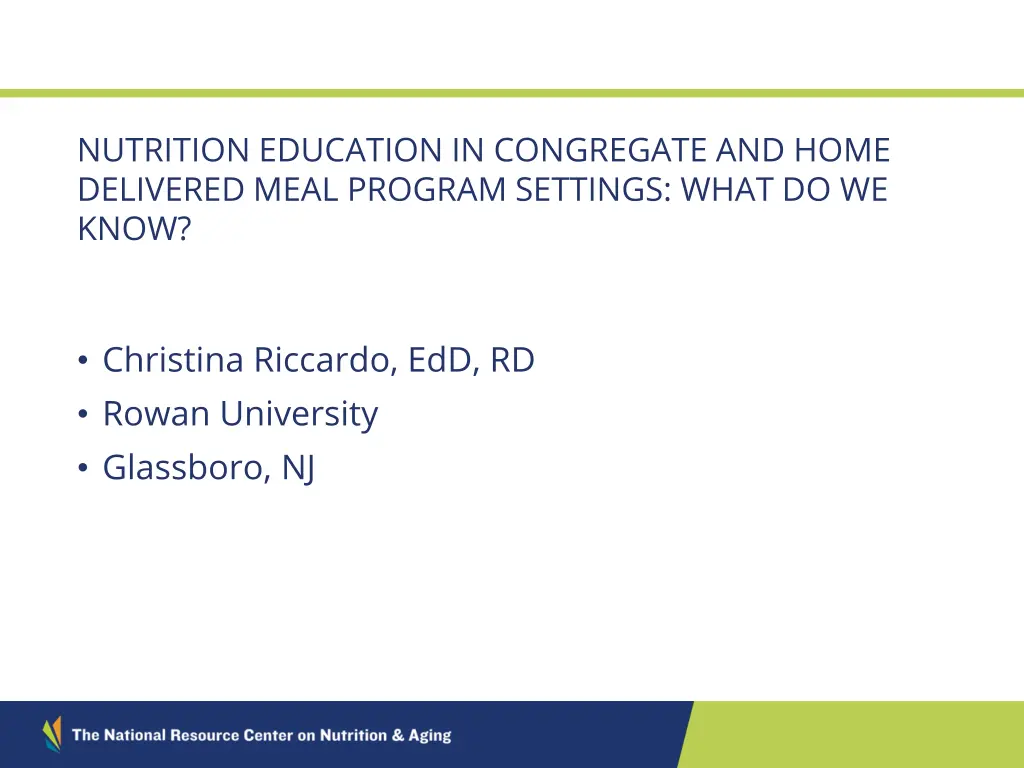 NUTRITION EDUCATION IN CONGREGATE AND HOME DELIVERED MEAL PROGRAM SETTINGS: WHAT DO WE KNOW?

• Christina Riccardo, EdD, RD
• Rowan University
• Glassboro, NJ

The National Resource Center on Nutrition & Aging